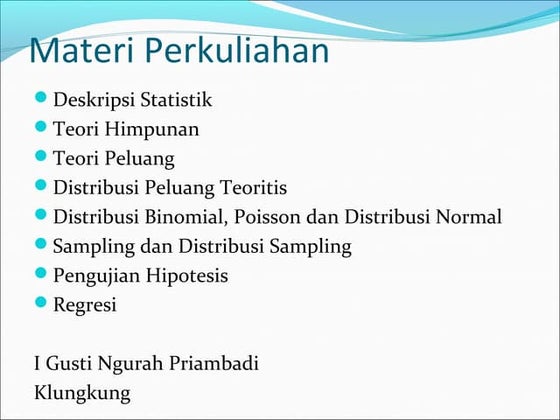 Materi Perkuliahan

- Deskripsi Statistik
- Teori Himpunan
- Teori Peluang
- Distribusi Peluang Teoritis
- Distribusi Binomial, Poisson dan Distribusi Normal
- Sampling dan Distribusi Sampling
- Pengujian Hipotesis
- Regresi

I Gusti Ngurah Priambadi
Klungkung